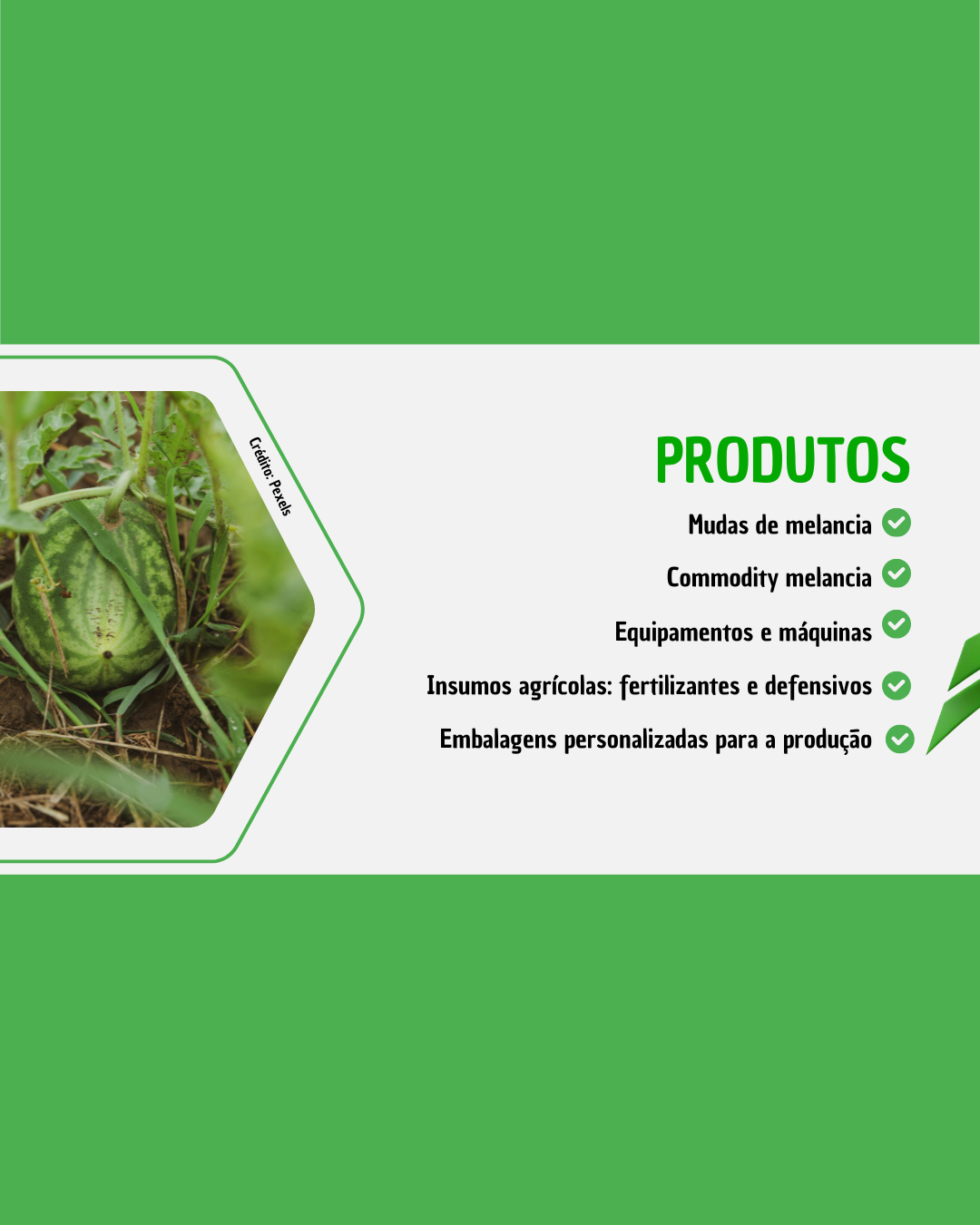 Crédito: Pexels

PRODUTOS

Mudas de melancia

Commodity melancia

Equipamentos e máquinas

Insumos agrícolas: fertilizantes e defensivos

Embalagens personalizadas para a produção